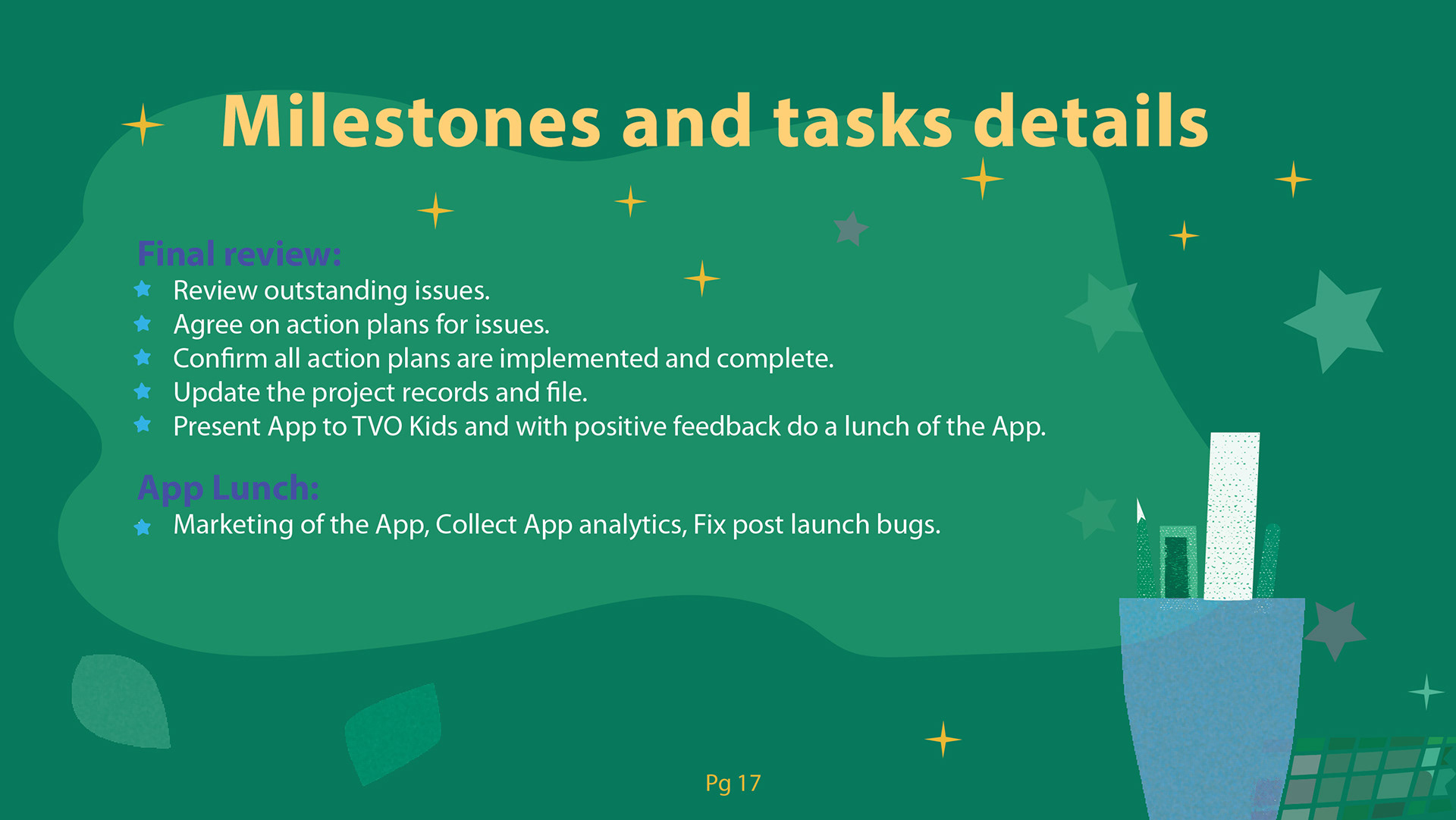 Milestones and tasks details

Final review:
Review outstanding issues.
Agree on action plans for issues.
Confirm all action plans are implemented and complete.
Update the project records and file.
Present App to TVO Kids and with positive feedback do a lunch of the App.

App Lunch:
Marketing of the App, Collect App analytics, Fix post launch bugs.

Pg 17